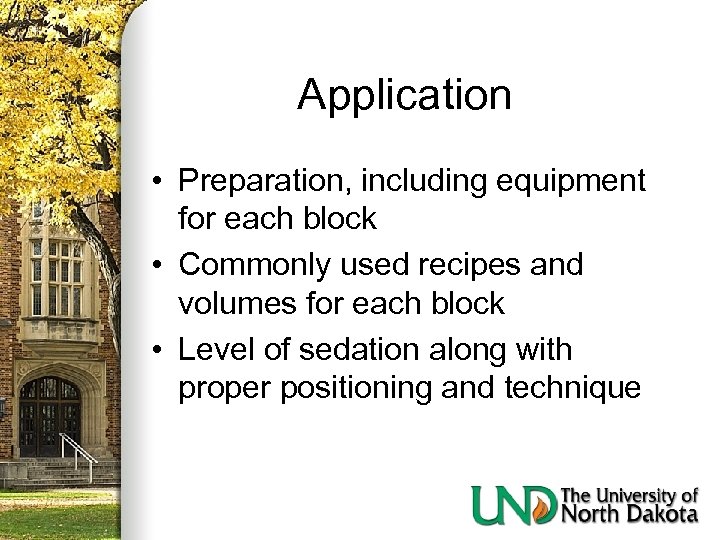 Application

• Preparation, including equipment for each block
• Commonly used recipes and volumes for each block
• Level of sedation along with proper positioning and technique

UND The University of North Dakota